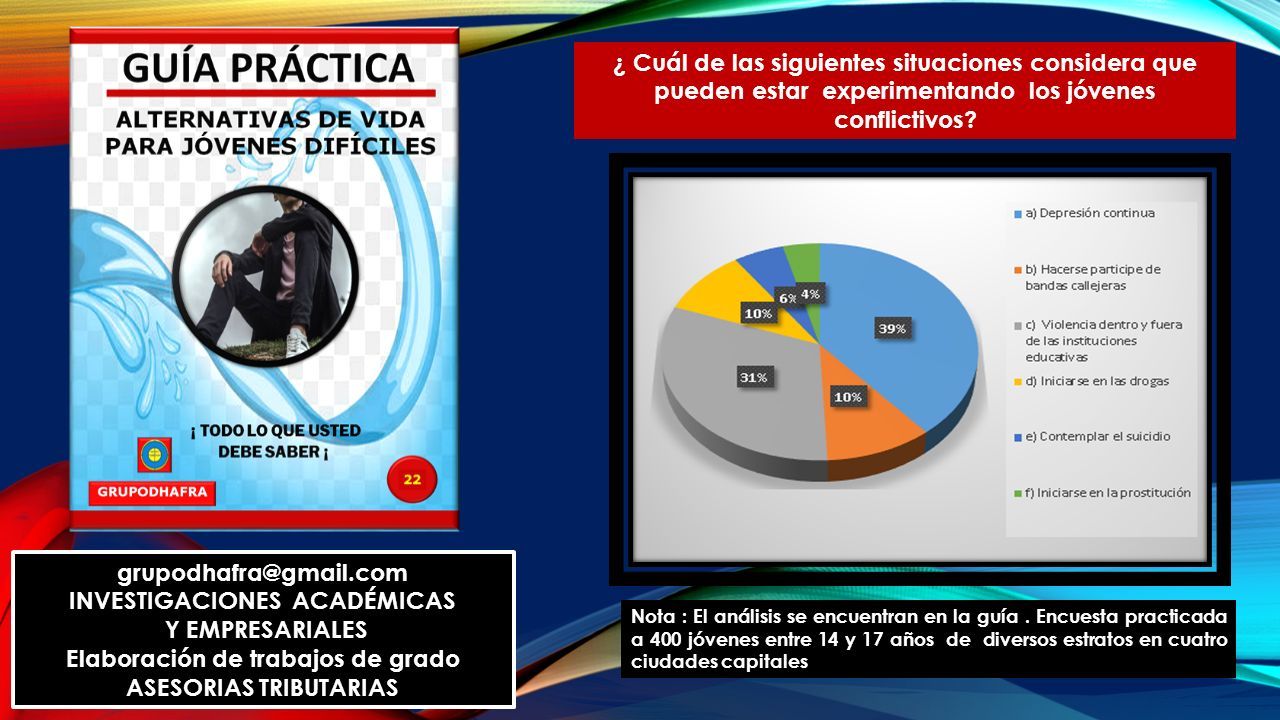 GUÍA PRÁCTICA

ALTERNATIVAS DE VIDA PARA JÓVENES DIFÍCILES

¡ TODO LO QUE USTED DEBE SABER ¡

GRUPODHAFRA

22

grupodhafra@gmail.com
INVESTIGACIONES ACADÉMICAS Y EMPRESARIALES
Elaboración de trabajos de grado
ASESORIAS TRIBUTARIAS

¿ Cuál de las siguientes situaciones considera que pueden estar experimentando los jóvenes conflictivos?

39%
10%
31%
10%
6%
4%

a) Depresión continua
b) Hacerse participe de bandas callejeras
c) Violencia dentro y fuera de las instituciones educativas
d) Iniciarse en las drogas
e) Contemplar el suicidio
f) Iniciarse en la prostitución

Nota : El análisis se encuentran en la guía . Encuesta practicada a 400 jóvenes entre 14 y 17 años de diversos estratos en cuatro ciudades capitales